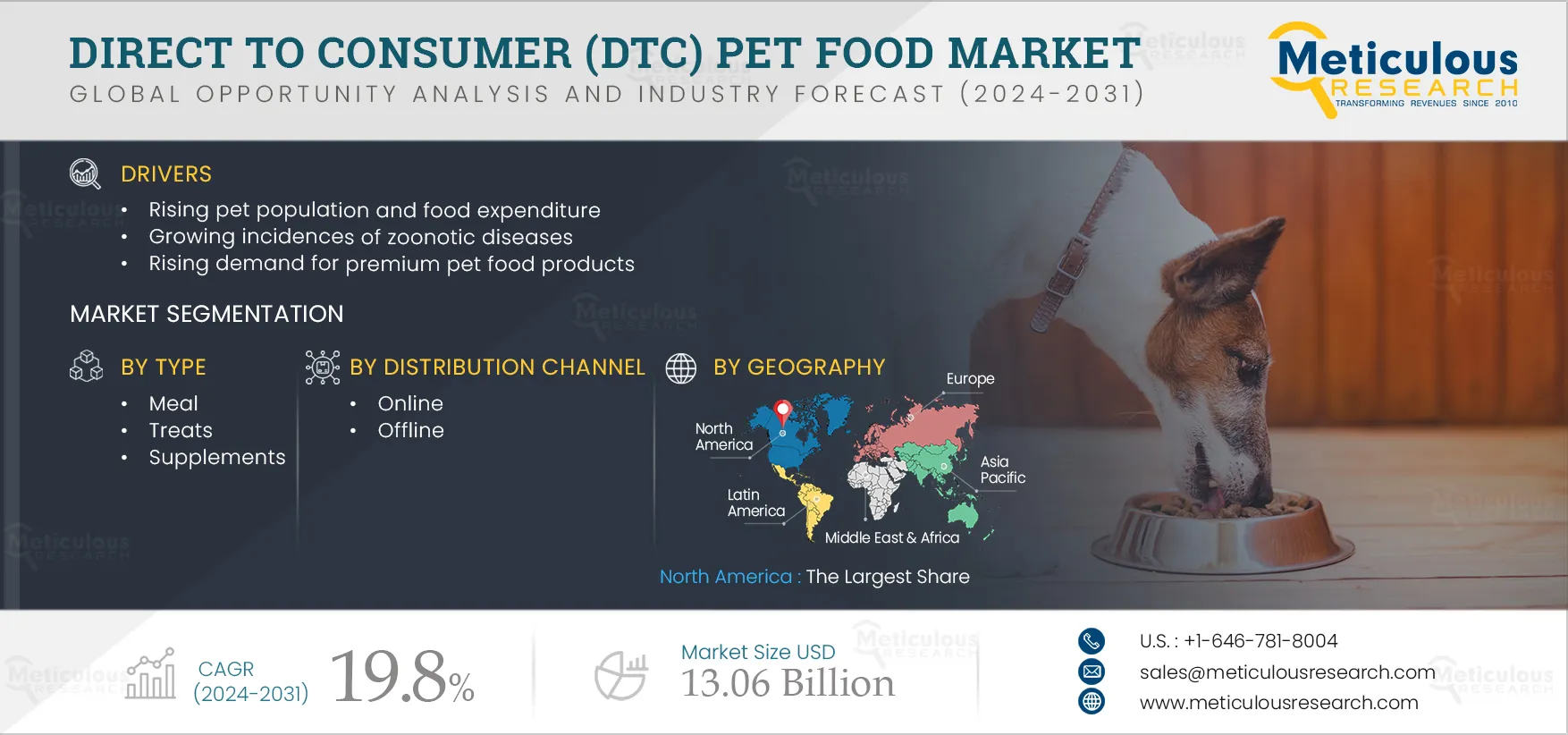 DIRECT TO CONSUMER (DTC) PET FOOD MARKET
GLOBAL OPPORTUNITY ANALYSIS AND INDUSTRY FORECAST (2024-2031)

Meticulous RESEARCH
TRANSFORMING REVENUES SINCE 2010

DRIVERS
• Rising pet population and food expenditure
• Growing incidences of zoonotic diseases
• Rising demand for premium pet food products

MARKET SEGMENTATION

BY TYPE
• Meal
• Treats
• Supplements

BY DISTRIBUTION CHANNEL
• Online
• Offline

BY GEOGRAPHY
Europe
North America
Asia Pacific
Latin America
Middle East & Africa

North America : The Largest Share

CAGR (2024-2031) 19.8%

Market Size USD 13.06 Billion

U.S. : +1-646-781-8004
sales@meticulousresearch.com
www.meticulousresearch.com